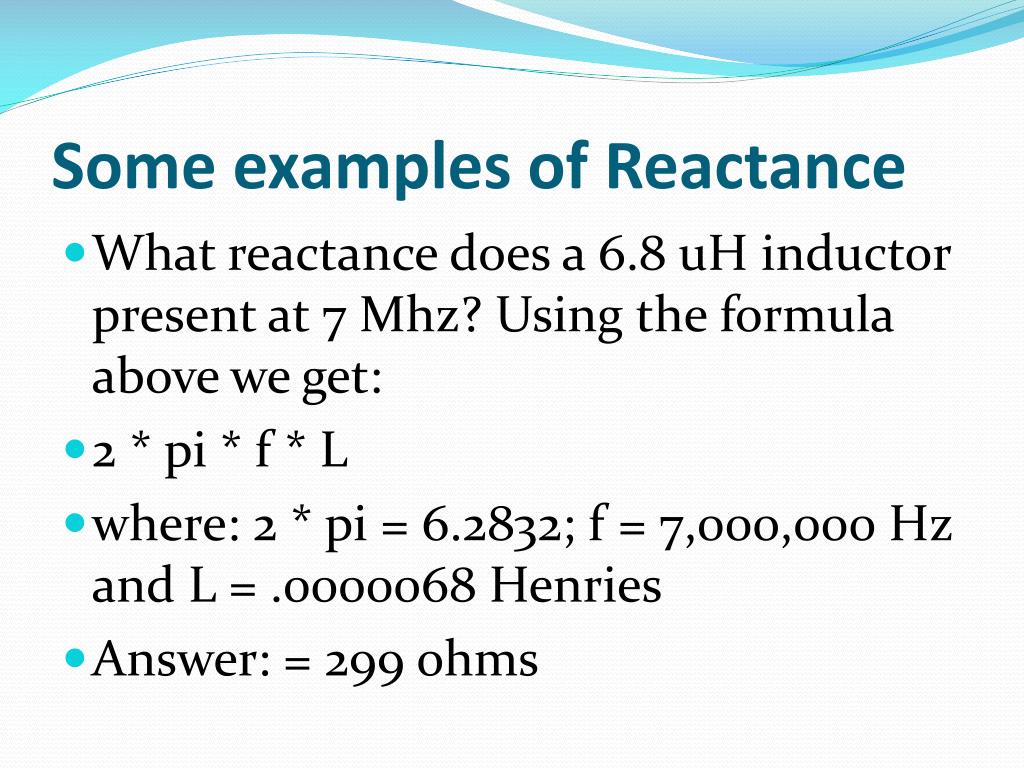 Some examples of Reactance

What reactance does a 6.8 uH inductor present at 7 Mhz? Using the formula above we get:

2 * pi * f * L

where: 2 * pi = 6.2832; f = 7,000,000 Hz and L = .0000068 Henries

Answer: = 299 ohms